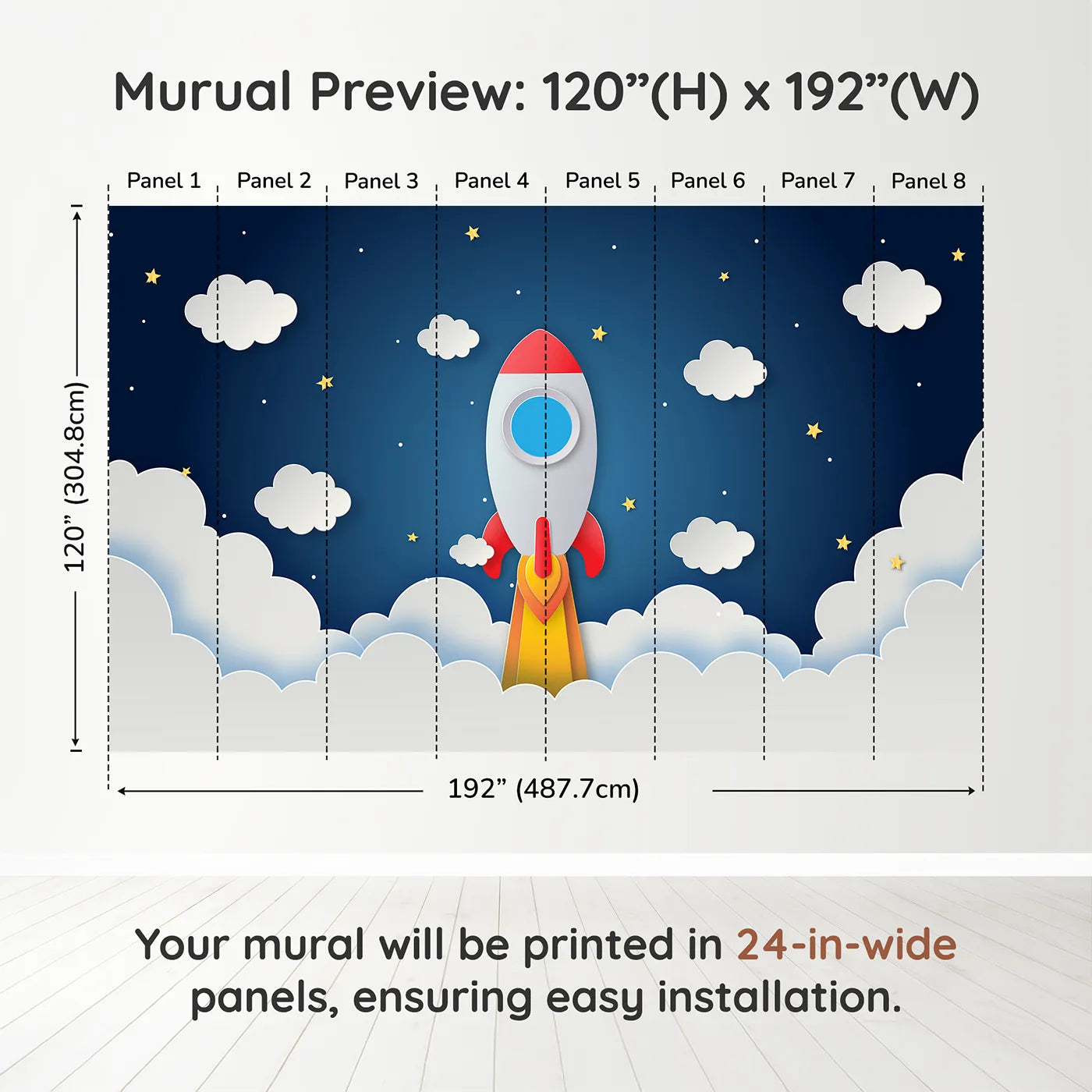 Murual Preview: 120”(H) x 192”(W)

Panel 1 Panel 2 Panel 3 Panel 4 Panel 5 Panel 6 Panel 7 Panel 8

120” (304.8cm)

192” (487.7cm)

Your mural will be printed in 24-in-wide panels, ensuring easy installation.